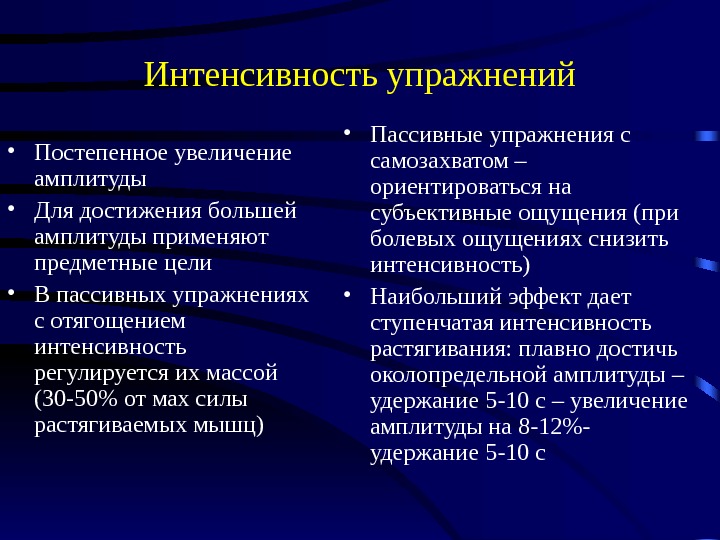 Интенсивность упражнений

• Постепенное увеличение амплитуды
• Для достижения большей амплитуды применяют предметные цели
• В пассивных упражнениях с отягощением интенсивность регулируется их массой (30-50% от мах силы растягиваемых мышц)

• Пассивные упражнения с самозахватом – ориентироваться на субъективные ощущения (при болевых ощущениях снизить интенсивность)
• Наибольший эффект дает ступенчатая интенсивность растягивания: плавно достичь околопредельной амплитуды – удержание 5-10 с – увеличение амплитуды на 8-12%- удержание 5-10 с